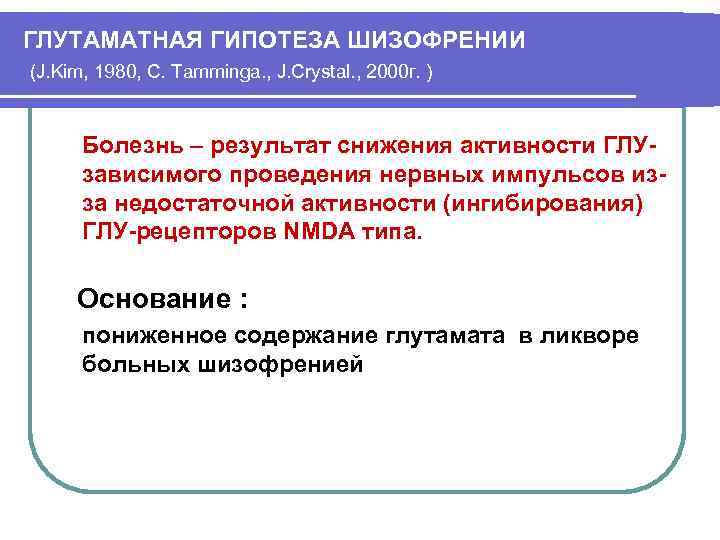 ГЛУТАМАТНАЯ ГИПОТЕЗА ШИЗОФРЕНИИ
(J.Kim, 1980, C. Tamminga., J.Crystal., 2000г. )

Болезнь – результат снижения активности ГЛУ-зависимого проведения нервных импульсов из-за недостаточной активности (ингибирования) ГЛУ-рецепторов NMDA типа.

Основание :
пониженное содержание глутамата в ликворе больных шизофренией